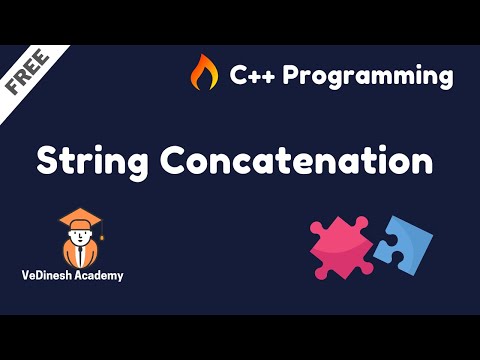 FREE

C++ Programming

String Concatenation

VeDinesh Academy